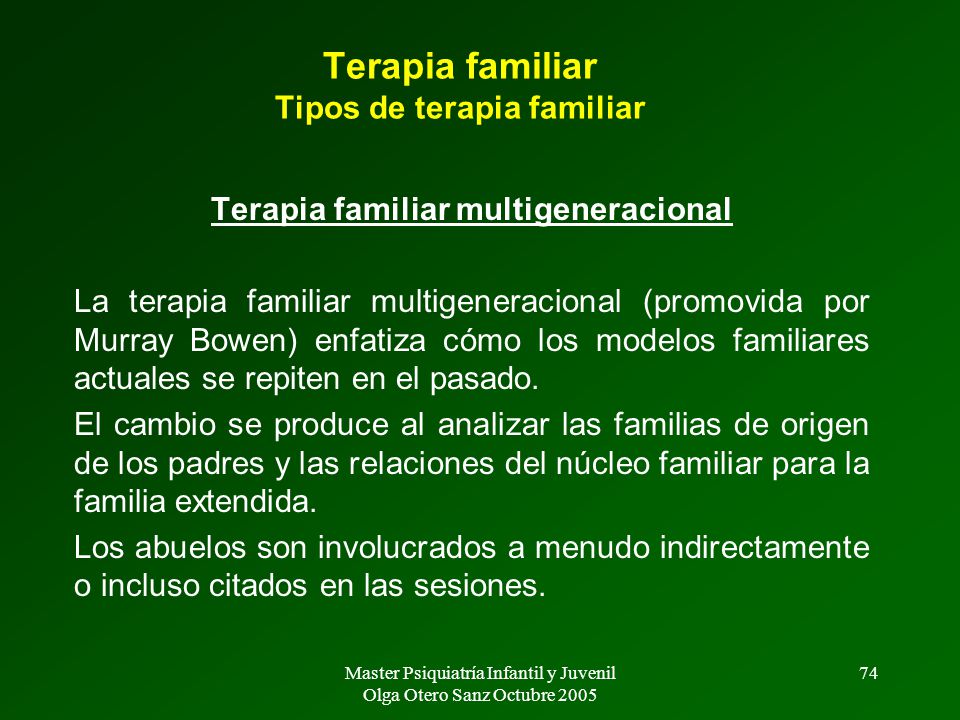 Terapia familiar
Tipos de terapia familiar

Terapia familiar multigeneracional

La terapia familiar multigeneracional (promovida por Murray Bowen) enfatiza cómo los modelos familiares actuales se repiten en el pasado.

El cambio se produce al analizar las familias de origen de los padres y las relaciones del núcleo familiar para la familia extendida.

Los abuelos son involucrados a menudo indirectamente o incluso citados en las sesiones.

Master Psiquiatría Infantil y Juvenil
Olga Otero Sanz Octubre 2005

74